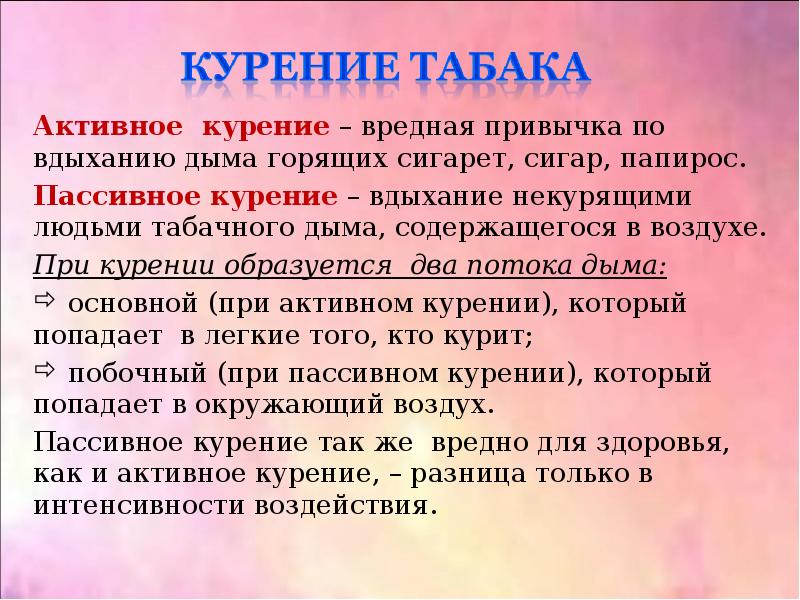 КУРЕНИЕ ТАБАКА

Активное курение – вредная привычка по вдыханию дыма горящих сигарет, сигар, папирос.

Пассивное курение – вдыхание некурящими людьми табачного дыма, содержащегося в воздухе.

При курении образуется два потока дыма:

⇨ основной (при активном курении), который попадает в легкие того, кто курит;

⇨ побочный (при пассивном курении), который попадает в окружающий воздух.

Пассивное курение так же вредно для здоровья, как и активное курение, – разница только в интенсивности воздействия.